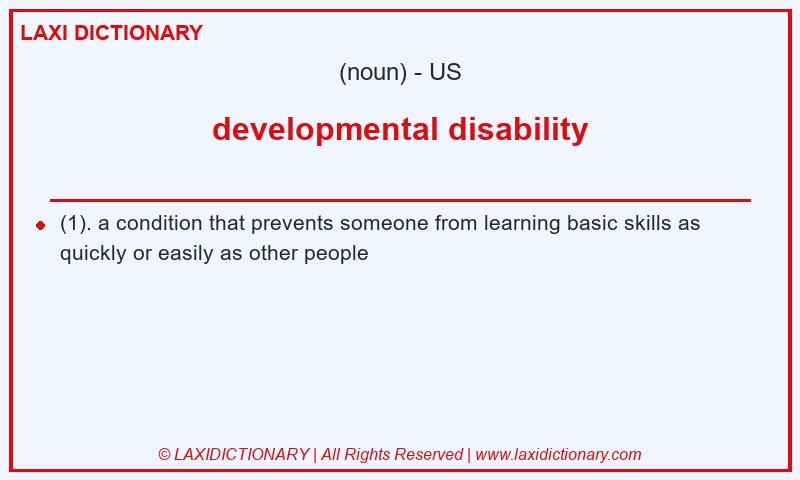 LAXI DICTIONARY

(noun) - US

developmental disability

(1). a condition that prevents someone from learning basic skills as quickly or easily as other people

© LAXIDICTIONARY | All Rights Reserved | www.laxidictionary.com